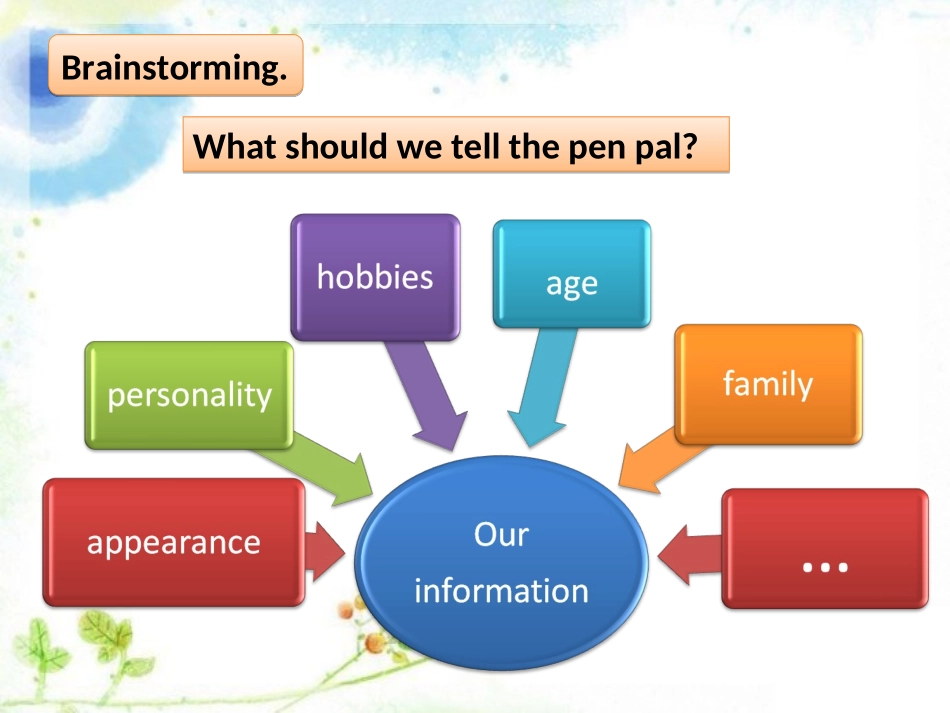 Brainstorming.

What should we tell the pen pal?

hobbies

age

personality

family

appearance

Our information

...